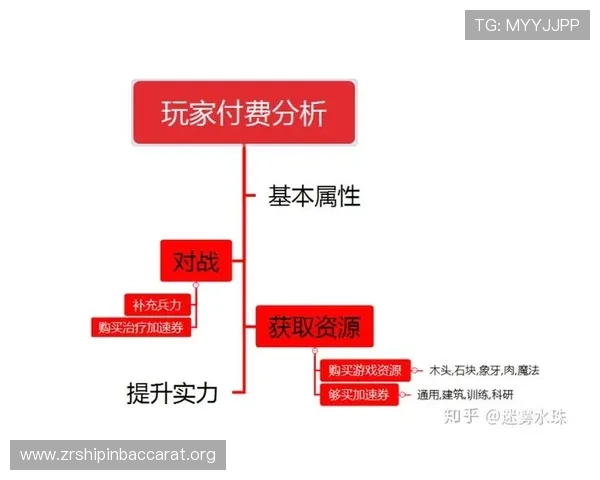 TG: MYYJJPP

玩家付费分析

基本属性

对战

补充兵力

购买治疗加速券

获取资源

购买游戏资源 木头,石块,象牙,肉,魔法

够买加速券 通用,建筑,训练,科研

提升实力

知乎 @迷雾水珠

www.zrshipinbaccarat.org